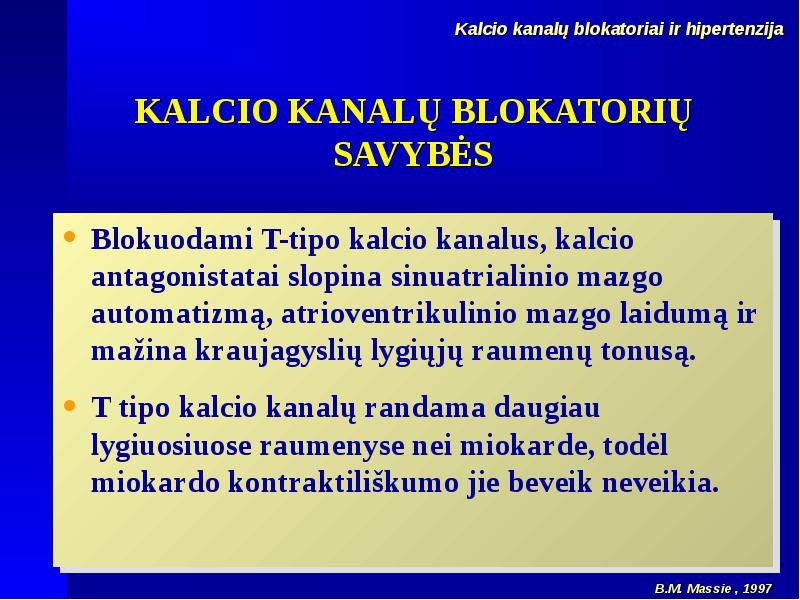 Kalcio kanalų blokatoriai ir hipertenzija

KALCIO KANALŲ BLOKATORIŲ SAVYBĖS

• Blokuodami T-tipo kalcio kanalus, kalcio antagonistatai slopina sinuatrialinio mazgo automatizmą, atrioventrikulinio mazgo laidumą ir mažina kraujagyslių lygiųjų raumenų tonusą.

• T tipo kalcio kanalų randama daugiau lygiuosiuose raumenyse nei miokarde, todėl miokardo kontraktiliškumo jie beveik neveikia.

B.M. Massie , 1997